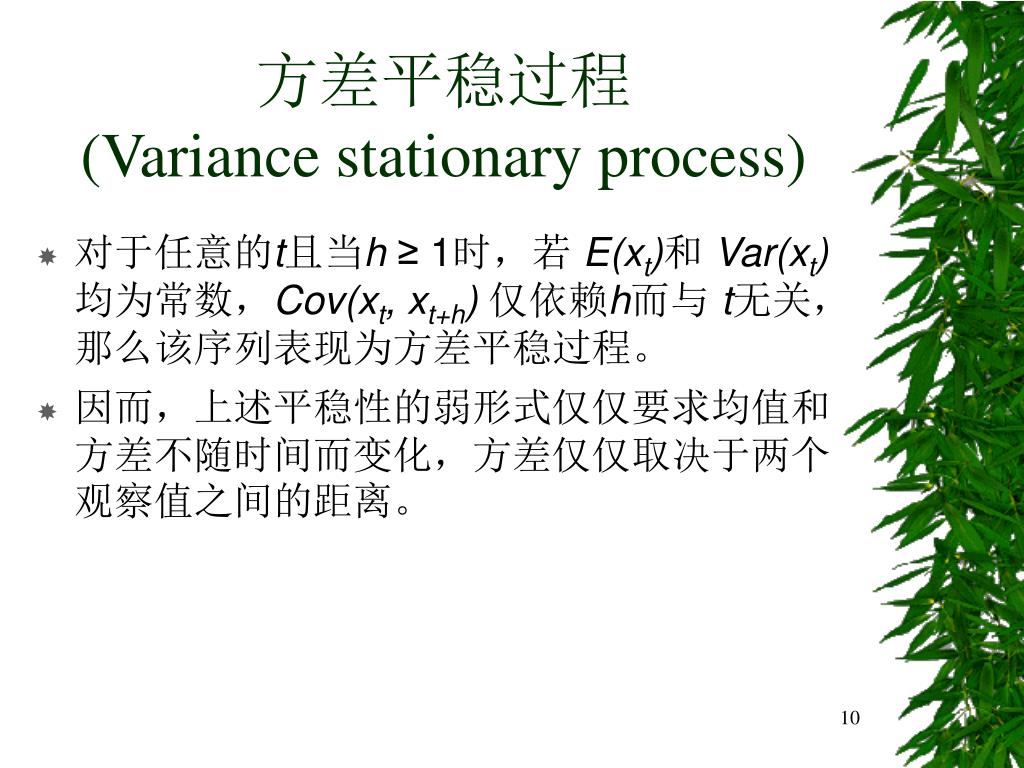 方差平稳过程
(Variance stationary process)

对于任意的$t$且当$h \geq 1$时，若 $E(x_t)$和 $Var(x_t)$均为常数，$Cov(x_t, x_{t+h})$ 仅依赖$h$而与 $t$无关，那么该序列表现为方差平稳过程。

因而，上述平稳性的弱形式仅仅要求均值和方差不随时间而变化，方差仅仅取决于两个观察值之间的距离。

10